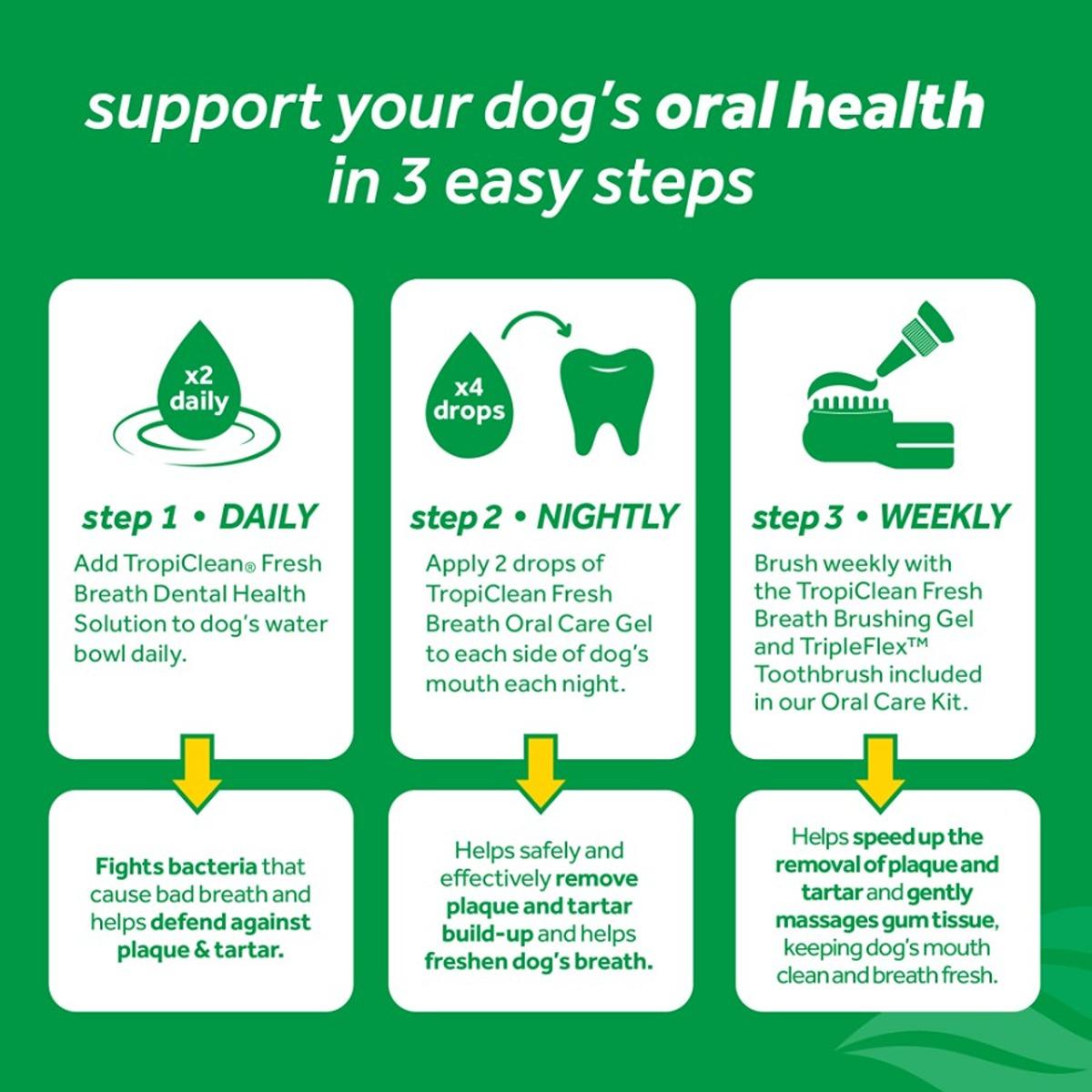 support your dog's oral health in 3 easy steps

x2 daily

step 1 • DAILY

Add TropiClean® Fresh Breath Dental Health Solution to dog's water bowl daily.

Fights bacteria that cause bad breath and helps defend against plaque & tartar.

x4 drops

step 2 • NIGHTLY

Apply 2 drops of TropiClean Fresh Breath Oral Care Gel to each side of dog's mouth each night.

Helps safely and effectively remove plaque and tartar build-up and helps freshen dog's breath.

step 3 • WEEKLY

Brush weekly with the TropiClean Fresh Breath Brushing Gel and TripleFlex™ Toothbrush included in our Oral Care Kit.

Helps speed up the removal of plaque and tartar and gently massages gum tissue, keeping dog's mouth clean and breath fresh.